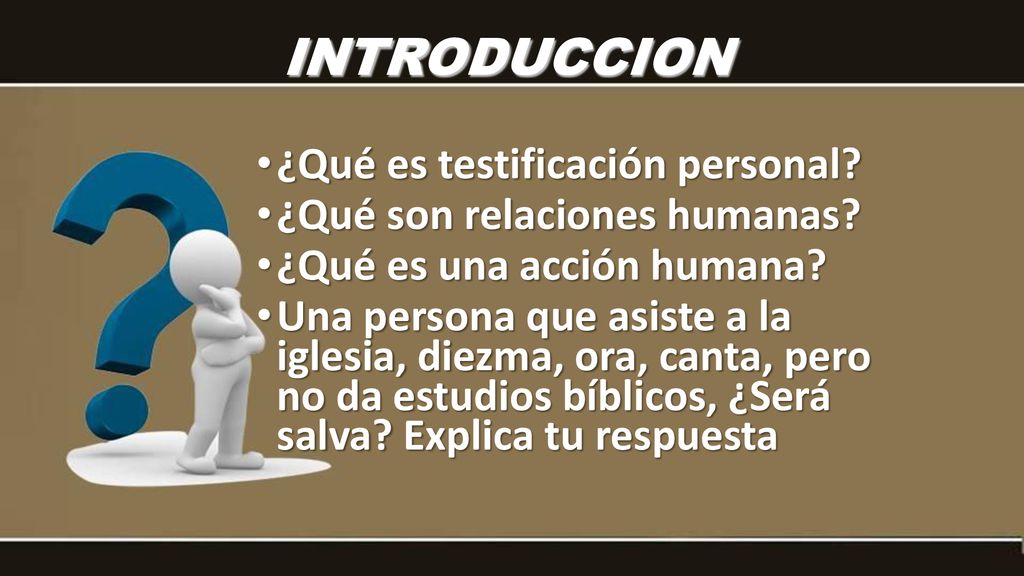 INTRODUCCION

• ¿Qué es testificación personal?
• ¿Qué son relaciones humanas?
• ¿Qué es una acción humana?
• Una persona que asiste a la iglesia, diezma, ora, canta, pero no da estudios bíblicos, ¿Será salva? Explica tu respuesta